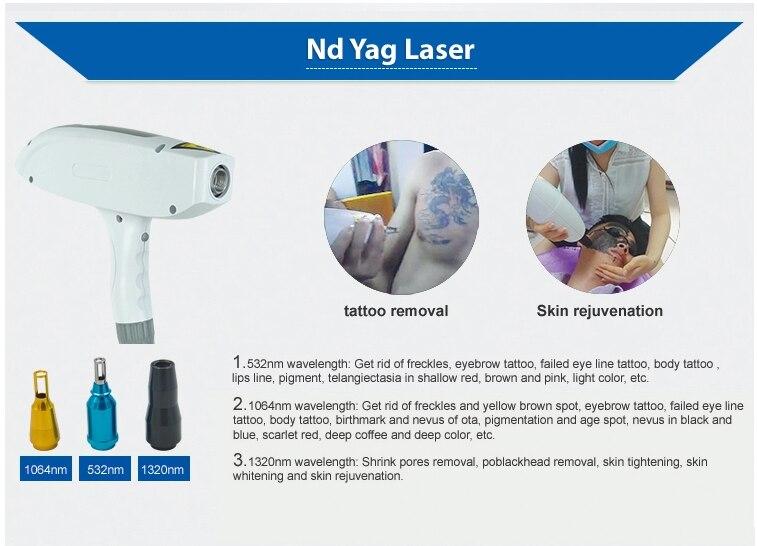 Nd Yag Laser

tattoo removal

Skin rejuvenation

1064nm

532nm

1320nm

1.532nm wavelength: Get rid of freckles, eyebrow tattoo, failed eye line tattoo, body tattoo , lips line, pigment, telangiectasia in shallow red, brown and pink, light color, etc.

2.1064nm wavelength: Get rid of freckles and yellow brown spot, eyebrow tattoo, failed eye line tattoo, body tattoo, birthmark and nevus of ota, pigmentation and age spot, nevus in black and blue, scarlet red, deep coffee and deep color, etc.

3.1320nm wavelength: Shrink pores removal, poblackhead removal, skin tightening, skin whitening and skin rejuvenation.